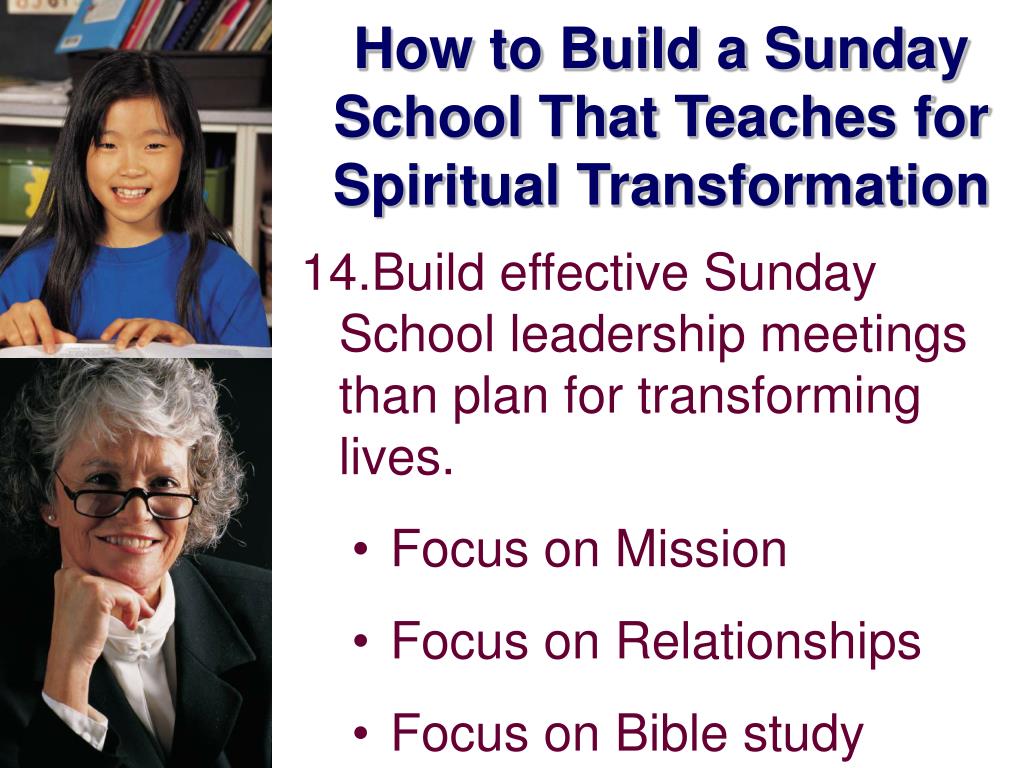 How to Build a Sunday School That Teaches for Spiritual Transformation

14.Build effective Sunday School leadership meetings than plan for transforming lives.

• Focus on Mission
• Focus on Relationships
• Focus on Bible study